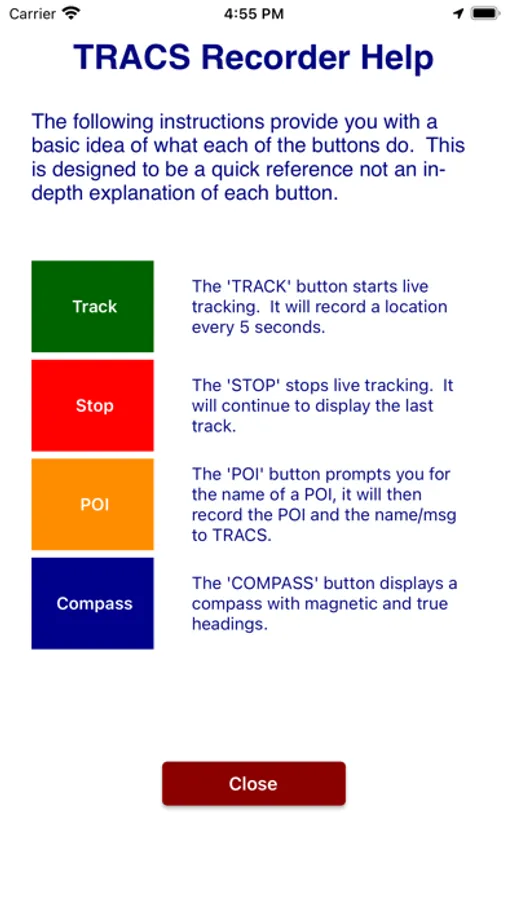 Carrier 4:55 PM

TRACS Recorder Help

The following instructions provide you with a basic idea of what each of the buttons do.  This is designed to be a quick reference not an in-depth explanation of each button.

Track

The 'TRACK' button starts live tracking.  It will record a location every 5 seconds.

Stop

The 'STOP' stops live tracking.  It will continue to display the last track.

POI

The 'POI' button prompts you for the name of a POI, it will then record the POI and the name/msg to TRACS.

Compass

The 'COMPASS' button displays a compass with magnetic and true headings.

Close